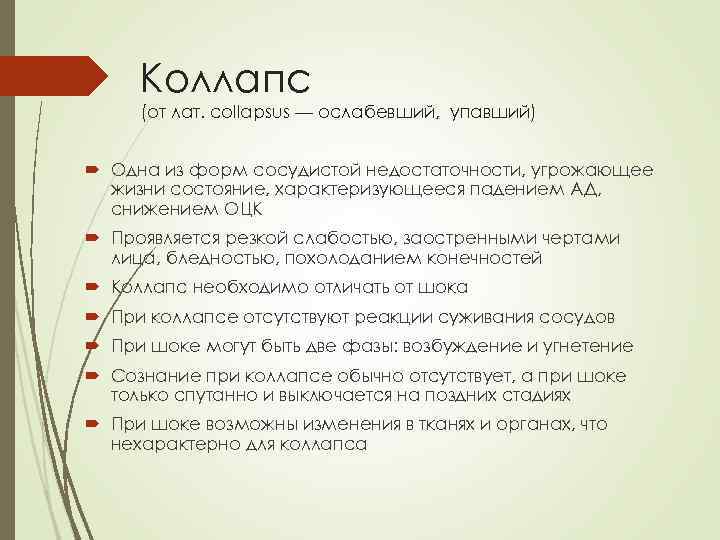 Коллапс
(от лат. collapsus — ослабевший, упавший)

Одна из форм сосудистой недостаточности, угрожающее жизни состояние, характеризующееся падением АД, снижением ОЦК

Проявляется резкой слабостью, заостренными чертами лица, бледностью, похолоданием конечностей

Коллапс необходимо отличать от шока

При коллапсе отсутствуют реакции суживания сосудов

При шоке могут быть две фазы: возбуждение и угнетение

Сознание при коллапсе обычно отсутствует, а при шоке только спутанно и выключается на поздних стадиях

При шоке возможны изменения в тканях и органах, что нехарактерно для коллапса